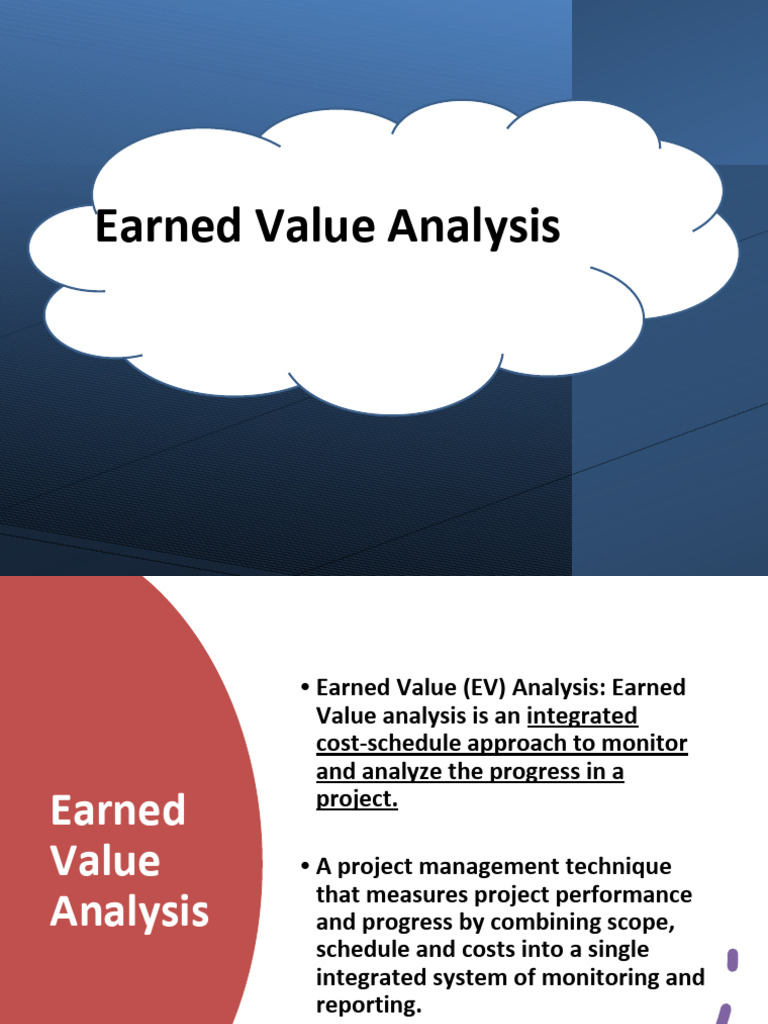 Earned Value Analysis

Earned Value Analysis

• Earned Value (EV) Analysis: Earned Value analysis is an integrated cost-schedule approach to monitor and analyze the progress in a project.

• A project management technique that measures project performance and progress by combining scope, schedule and costs into a single integrated system of monitoring and reporting.